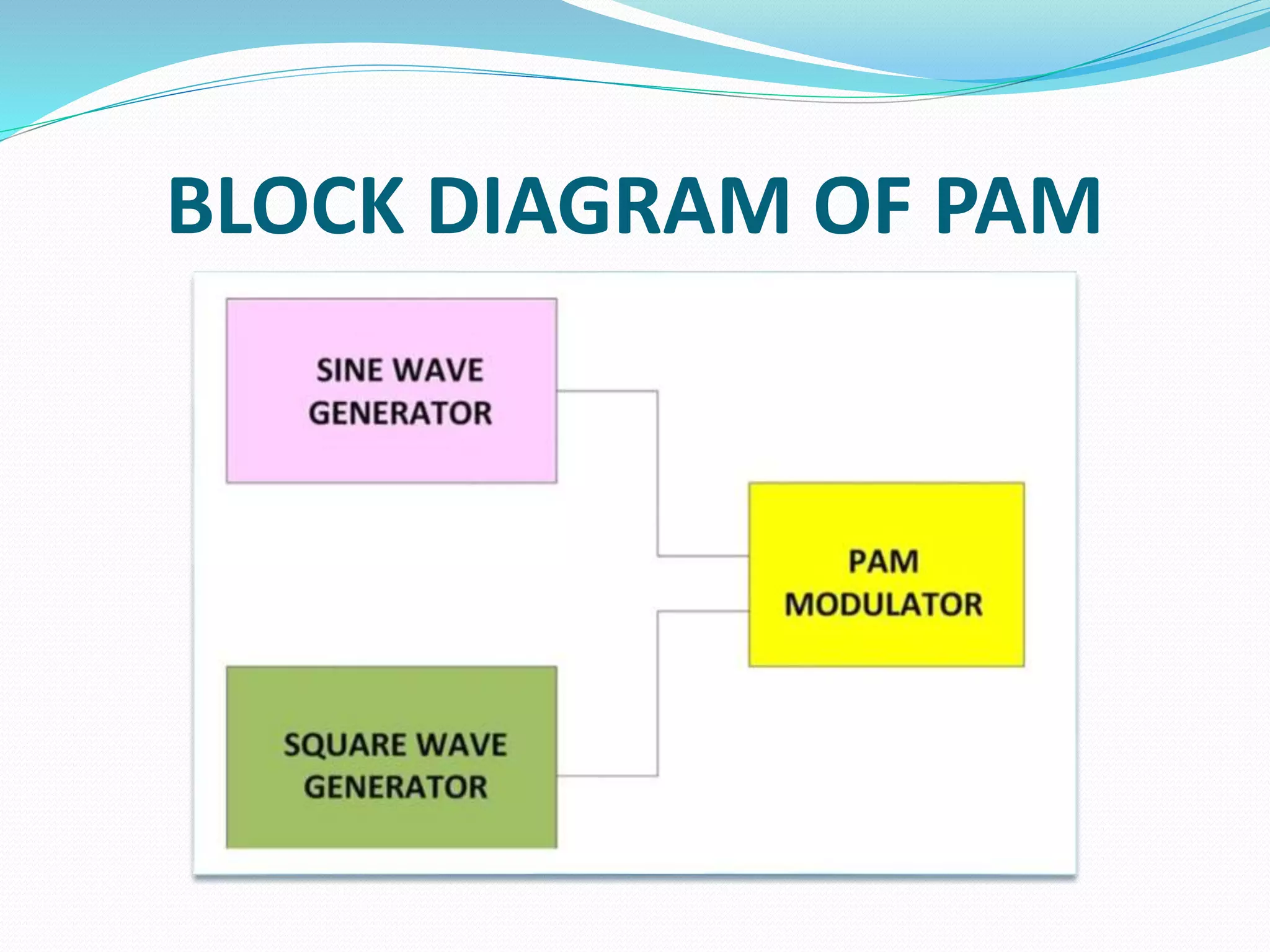 BLOCK DIAGRAM OF PAM

SINE WAVE GENERATOR

PAM MODULATOR

SQUARE WAVE GENERATOR